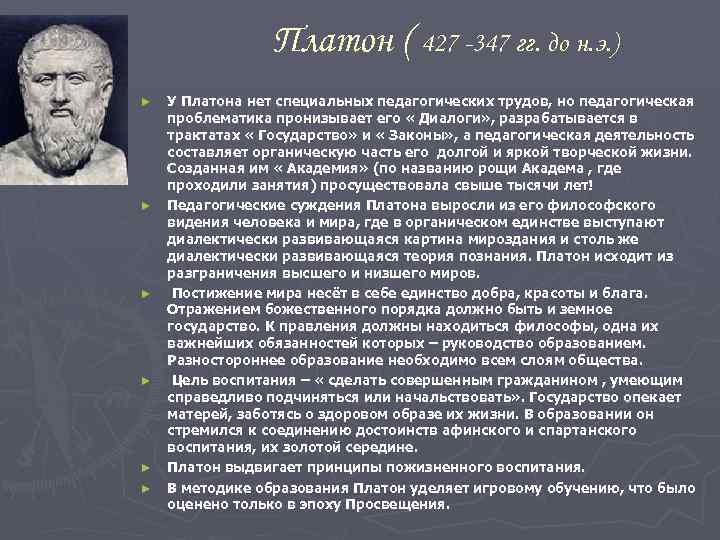 Платон ( 427 -347 гг. до н.э.)

► У Платона нет специальных педагогических трудов, но педагогическая проблематика пронизывает его « Диалоги», разрабатывается в трактатах « Государство» и « Законы», а педагогическая деятельность составляет органическую часть его долгой и яркой творческой жизни. Созданная им « Академия» (по названию рощи Академа , где проходили занятия) просуществовала свыше тысячи лет!

► Педагогические суждения Платона выросли из его философского видения человека и мира, где в органическом единстве выступают диалектически развивающаяся картина мироздания и столь же диалектически развивающаяся теория познания. Платон исходит из разграничения высшего и низшего миров.

► Постижение мира несёт в себе единство добра, красоты и блага. Отражением божественного порядка должно быть и земное государство. К правления должны находиться философы, одна их важнейших обязанностей которых – руководство образованием. Разностороннее образование необходимо всем слоям общества.

► Цель воспитания – « сделать совершенным гражданином , умеющим справедливо подчиняться или начальствовать». Государство опекает матерей, заботясь о здоровом образе их жизни. В образовании он стремился к соединению достоинств афинского и спартанского воспитания, их золотой середине.

► Платон выдвигает принципы пожизненного воспитания.

► В методике образования Платон уделяет игровому обучению, что было оценено только в эпоху Просвещения.